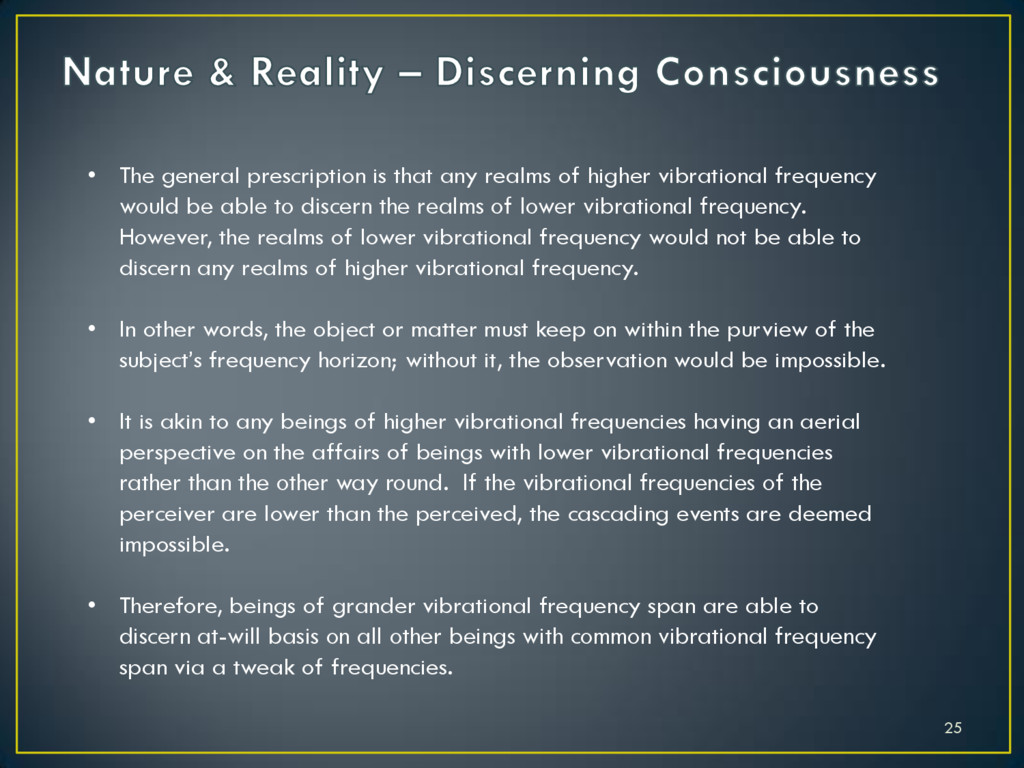 Nature & Reality – Discerning Consciousness

• The general prescription is that any realms of higher vibrational frequency would be able to discern the realms of lower vibrational frequency. However, the realms of lower vibrational frequency would not be able to discern any realms of higher vibrational frequency.

• In other words, the object or matter must keep on within the purview of the subject's frequency horizon; without it, the observation would be impossible.

• It is akin to any beings of higher vibrational frequencies having an aerial perspective on the affairs of beings with lower vibrational frequencies rather than the other way round. If the vibrational frequencies of the perceiver are lower than the perceived, the cascading events are deemed impossible.

• Therefore, beings of grander vibrational frequency span are able to discern at-will basis on all other beings with common vibrational frequency span via a tweak of frequencies.

25